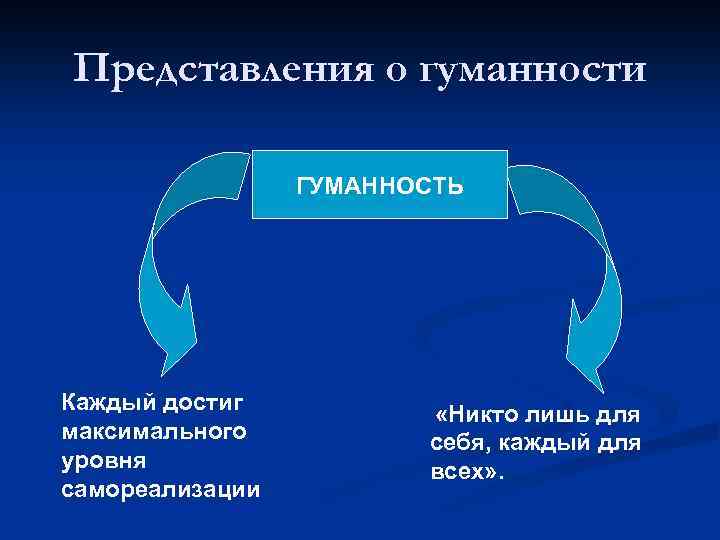 Представления о гуманности

ГУМАННОСТЬ

Каждый достиг максимального уровня самореализации

«Никто лишь для себя, каждый для всех».